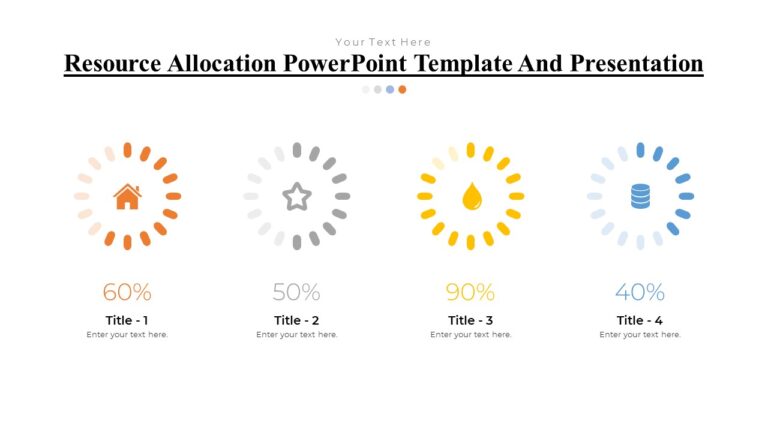 Your Text Here

Resource Allocation PowerPoint Template And Presentation

60%

Title - 1

Enter your text here.

50%

Title - 2

Enter your text here.

90%

Title - 3

Enter your text here.

40%

Title - 4

Enter your text here.